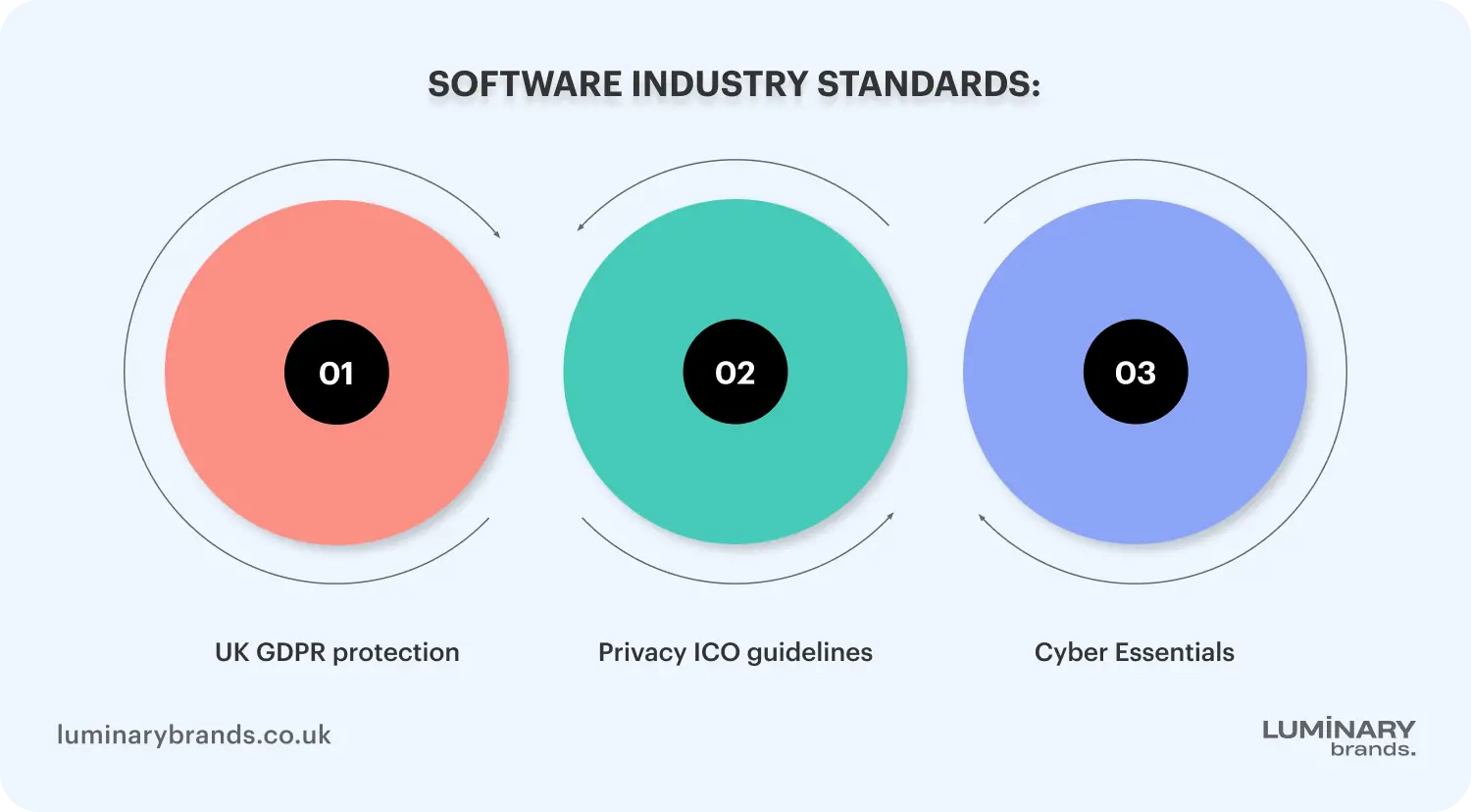 SOFTWARE INDUSTRY STANDARDS:

01

02

03

UK GDPR protection

Privacy ICO guidelines

Cyber Essentials

luminarybrands.co.uk

LUMINARY brands.